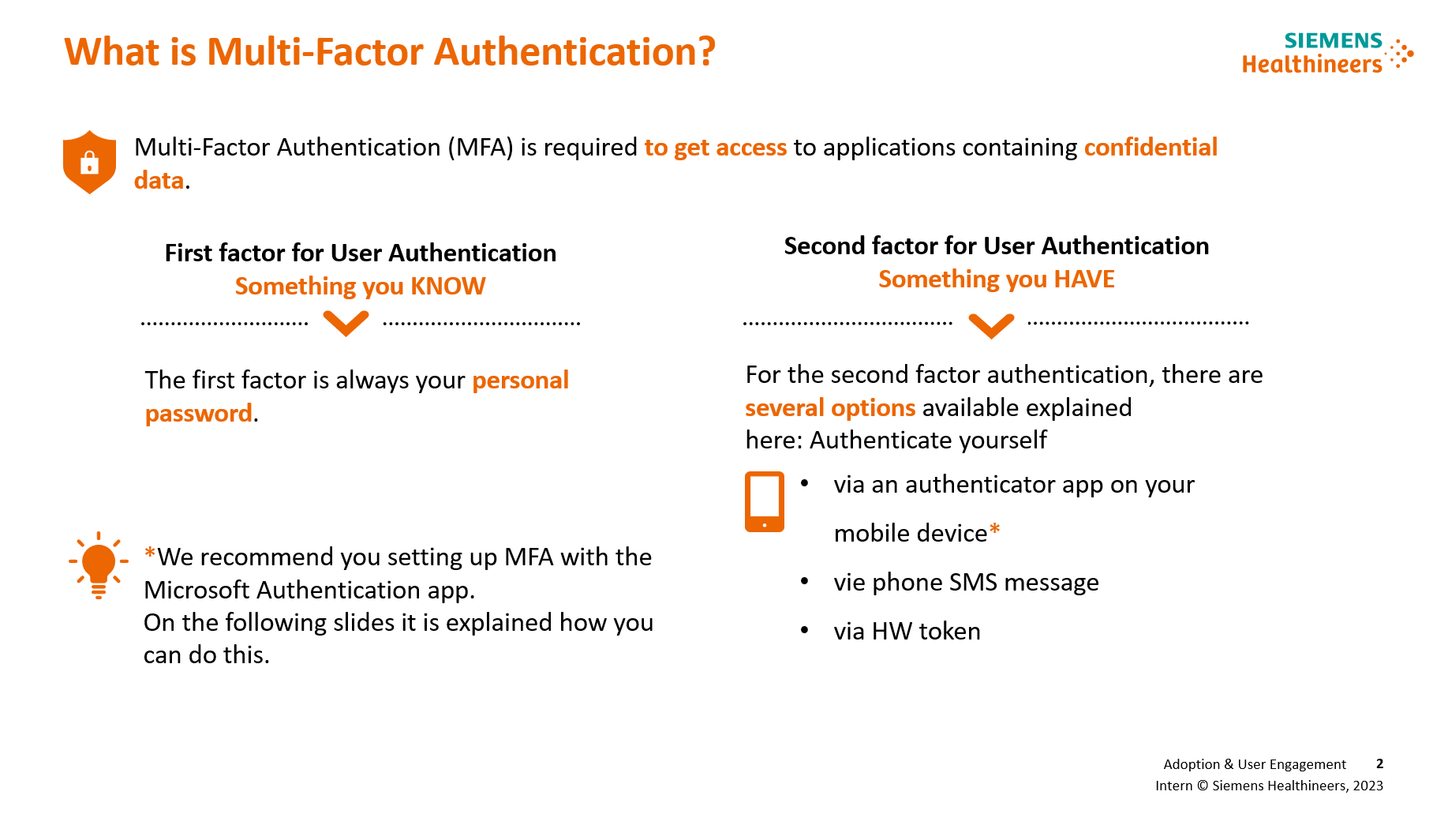 What is Multi-Factor Authentication?

SIEMENS
Healthineers

Multi-Factor Authentication (MFA) is required to get access to applications containing confidential data.

First factor for User Authentication
Something you KNOW

The first factor is always your personal password.

*We recommend you setting up MFA with the Microsoft Authentication app.
On the following slides it is explained how you can do this.

Second factor for User Authentication
Something you HAVE

For the second factor authentication, there are several options available explained here: Authenticate yourself

• via an authenticator app on your mobile device*
• vie phone SMS message
• via HW token

Adoption & User Engagement 2
Intern © Siemens Healthineers, 2023